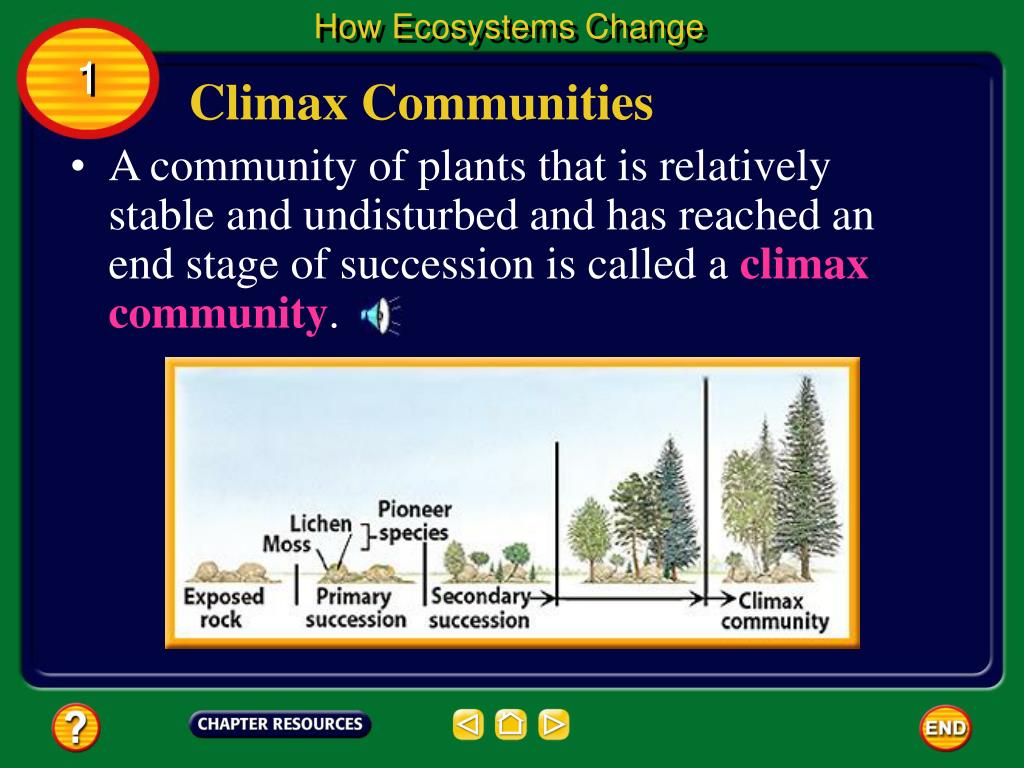 How Ecosystems Change

1

Climax Communities

• A community of plants that is relatively stable and undisturbed and has reached an end stage of succession is called a climax community.

Lichen
Moss
Pioneer species
Exposed rock
Primary succession
Secondary succession
Climax community

?
CHAPTER RESOURCES
END